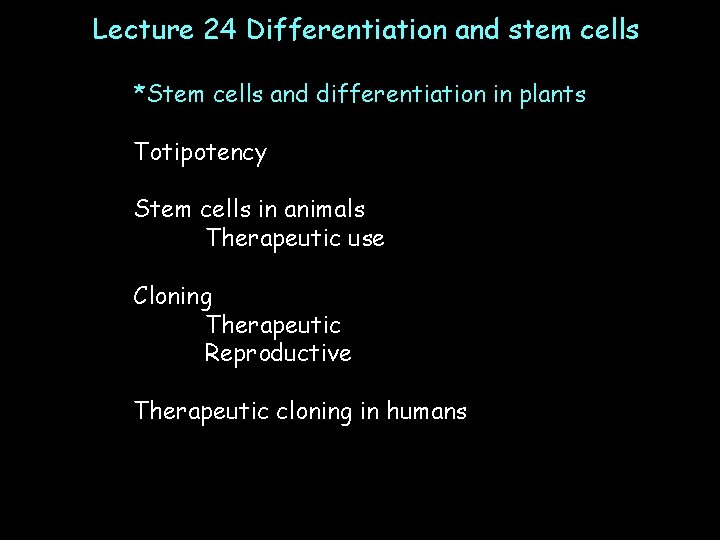 Lecture 24 Differentiation and stem cells

*Stem cells and differentiation in plants

Totipotency

Stem cells in animals
Therapeutic use

Cloning
Therapeutic
Reproductive

Therapeutic cloning in humans